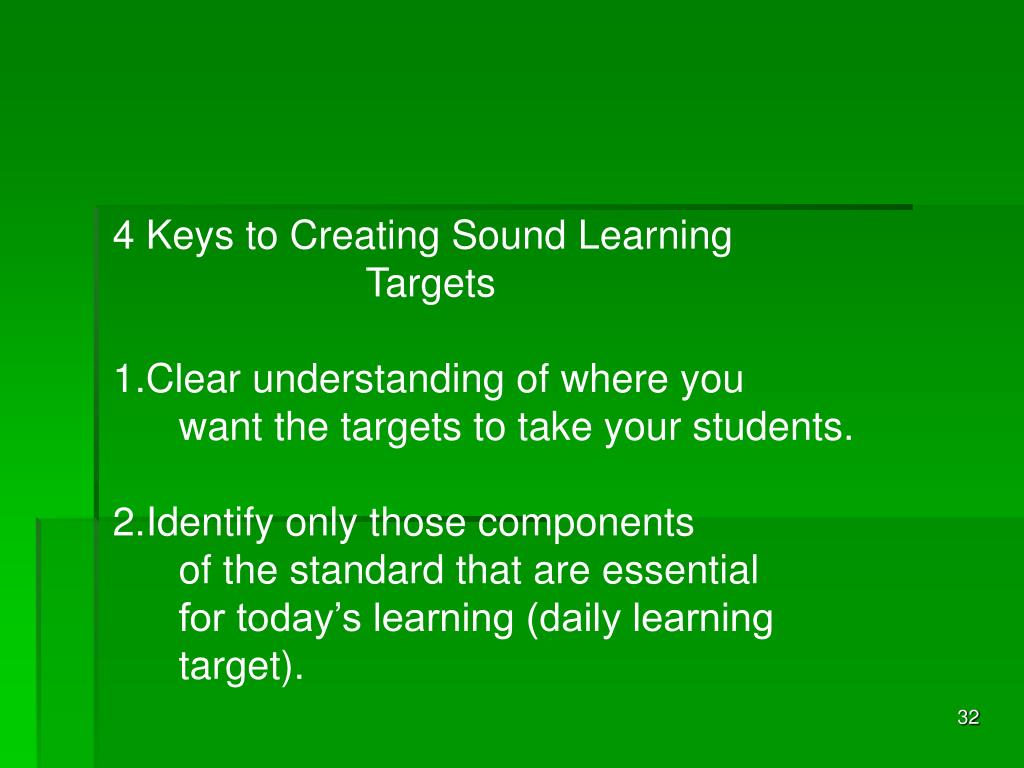 4 Keys to Creating Sound Learning Targets

1.Clear understanding of where you want the targets to take your students.

2.Identify only those components of the standard that are essential for today’s learning (daily learning target).

32